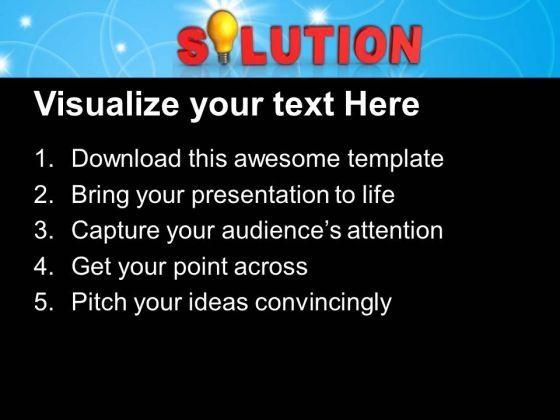 SOLUTION

Visualize your text Here

1. Download this awesome template
2. Bring your presentation to life
3. Capture your audience's attention
4. Get your point across
5. Pitch your ideas convincingly